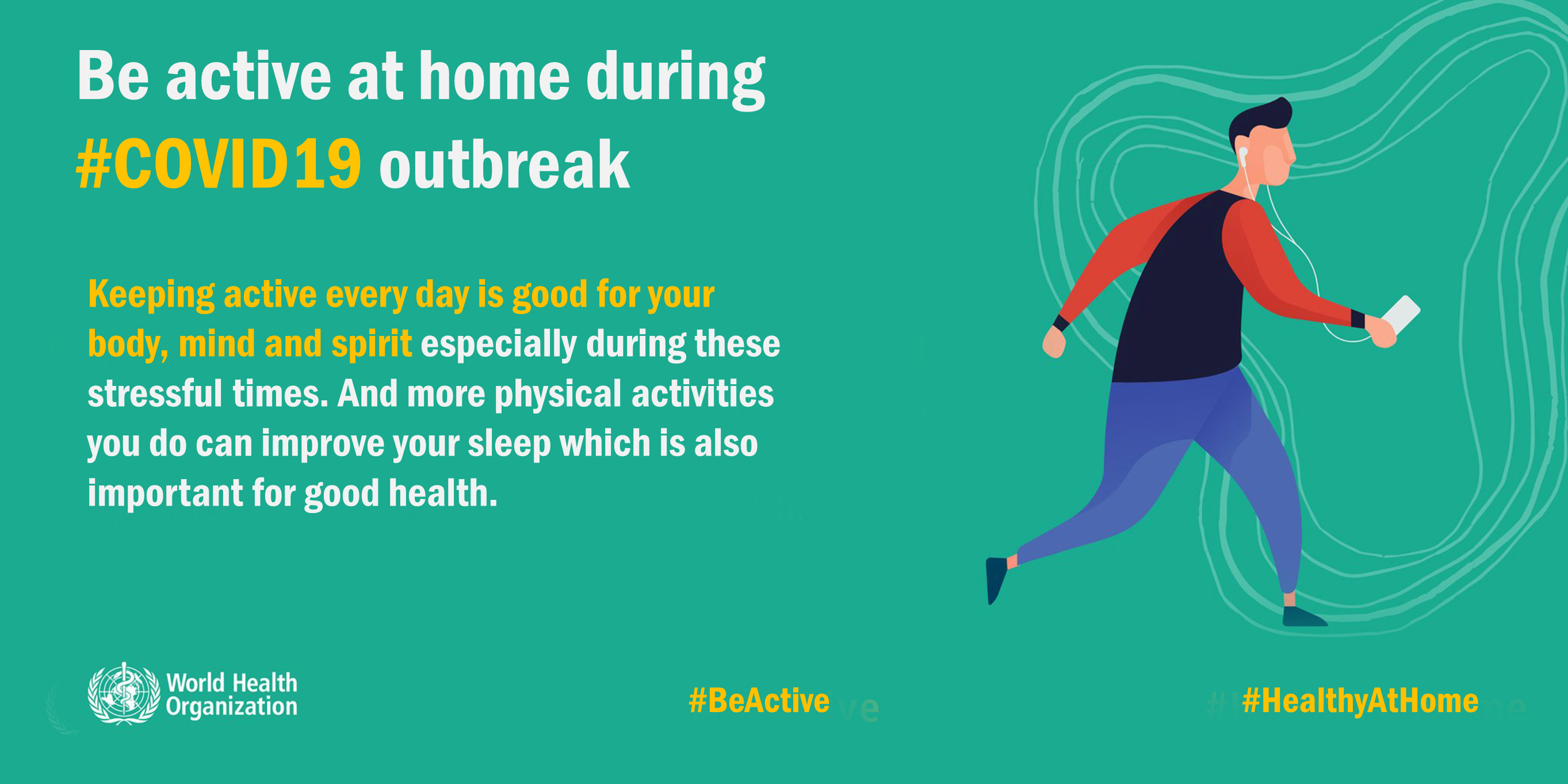 Be active at home during #COVID19 outbreak

Keeping active every day is good for your body, mind and spirit especially during these stressful times. And more physical activities you do can improve your sleep which is also important for good health.

World Health Organization

#BeActive

#HealthyAtHome